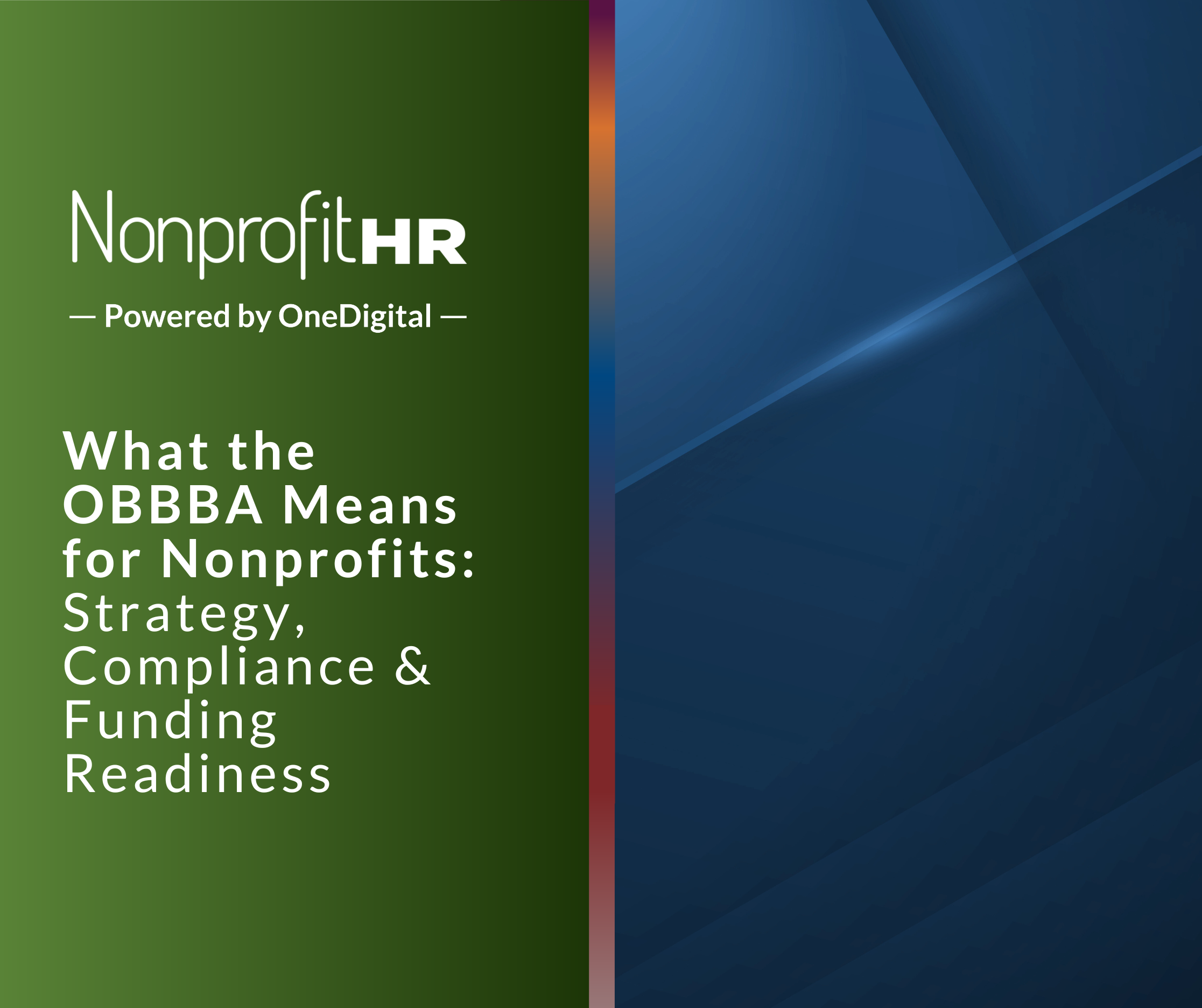 NonprofitHR
— Powered by OneDigital —

What the OBBBA Means for Nonprofits: Strategy, Compliance & Funding Readiness